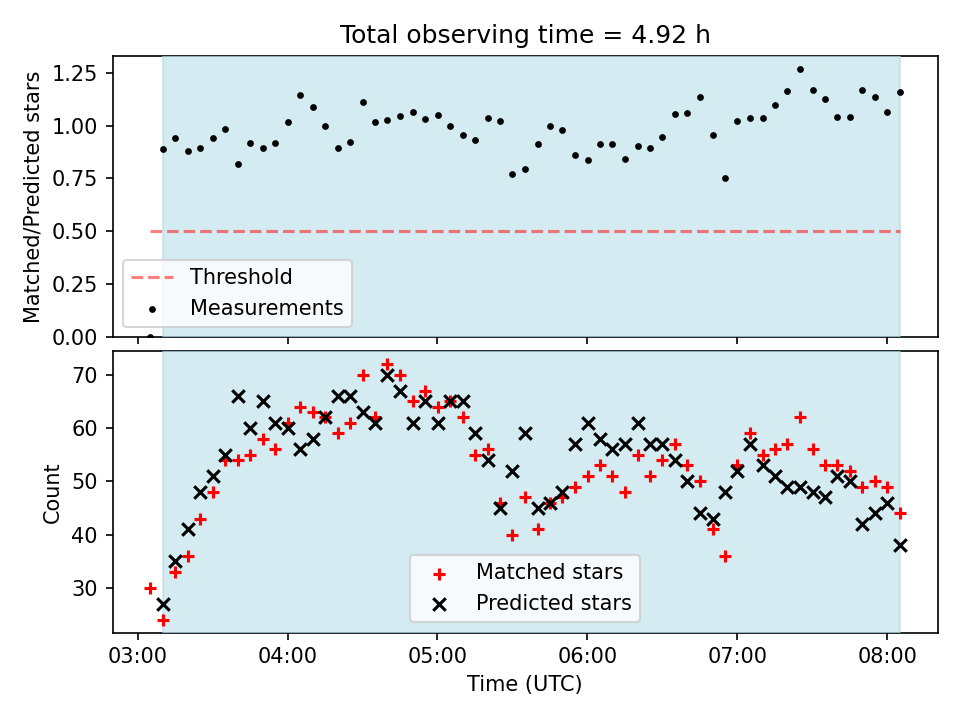 Total observing time = 4.92 h

Matched/Predicted stars

1.25
1.00
0.75
0.50
0.25
0.00

Threshold
Measurements

Count

70
60
50
40
30

Matched stars
Predicted stars

03:00 04:00 05:00 06:00 07:00 08:00

Time (UTC)